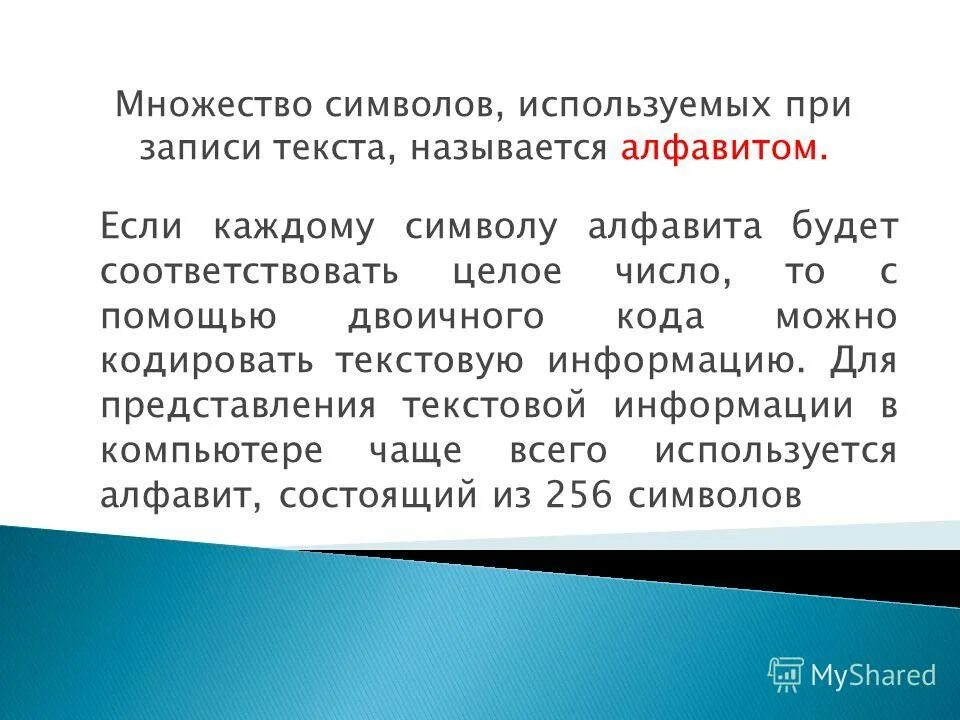 Множество символов, используемых при записи текста, называется алфавитом.

Если каждому символу алфавита будет соответствовать целое число, то с помощью двоичного кода можно кодировать текстовую информацию. Для представления текстовой информации в компьютере чаще всего используется алфавит, состоящий из 256 символов

MyShared